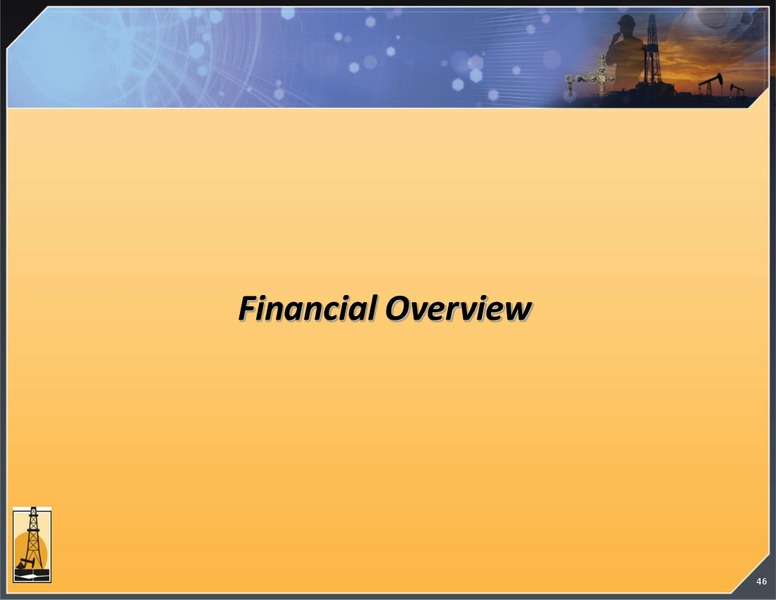 Financial Overview

46